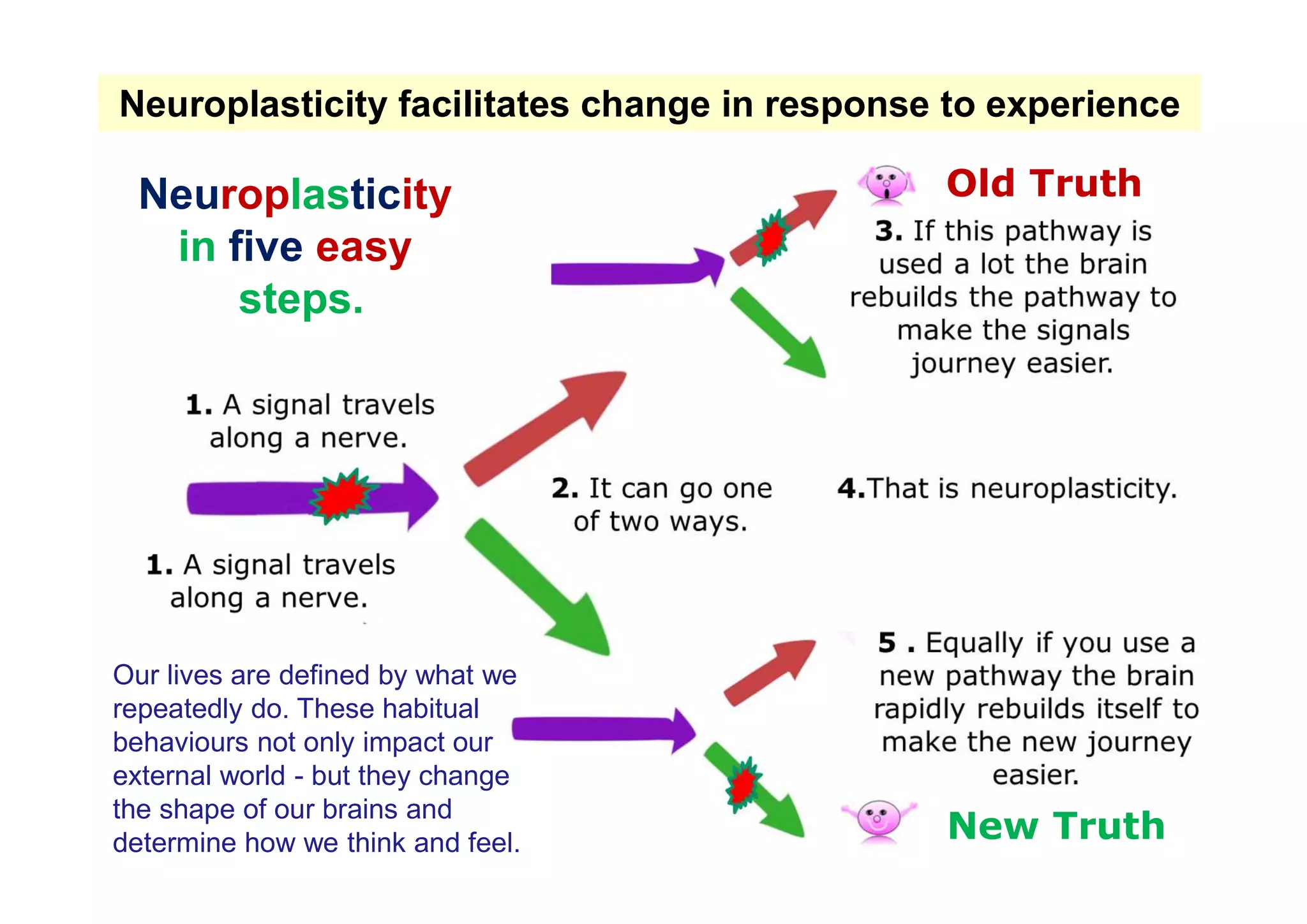 Neuroplasticity facilitates change in response to experience

Neuroplasticity in five easy steps.

Old Truth

3. If this pathway is used a lot the brain rebuilds the pathway to make the signals journey easier.

1. A signal travels along a nerve.

2. It can go one of two ways.

4.That is neuroplasticity.

1. A signal travels along a nerve.

5 . Equally if you use a new pathway the brain rapidly rebuilds itself to make the new journey easier.

Our lives are defined by what we repeatedly do. These habitual behaviours not only impact our external world - but they change the shape of our brains and determine how we think and feel.

New Truth